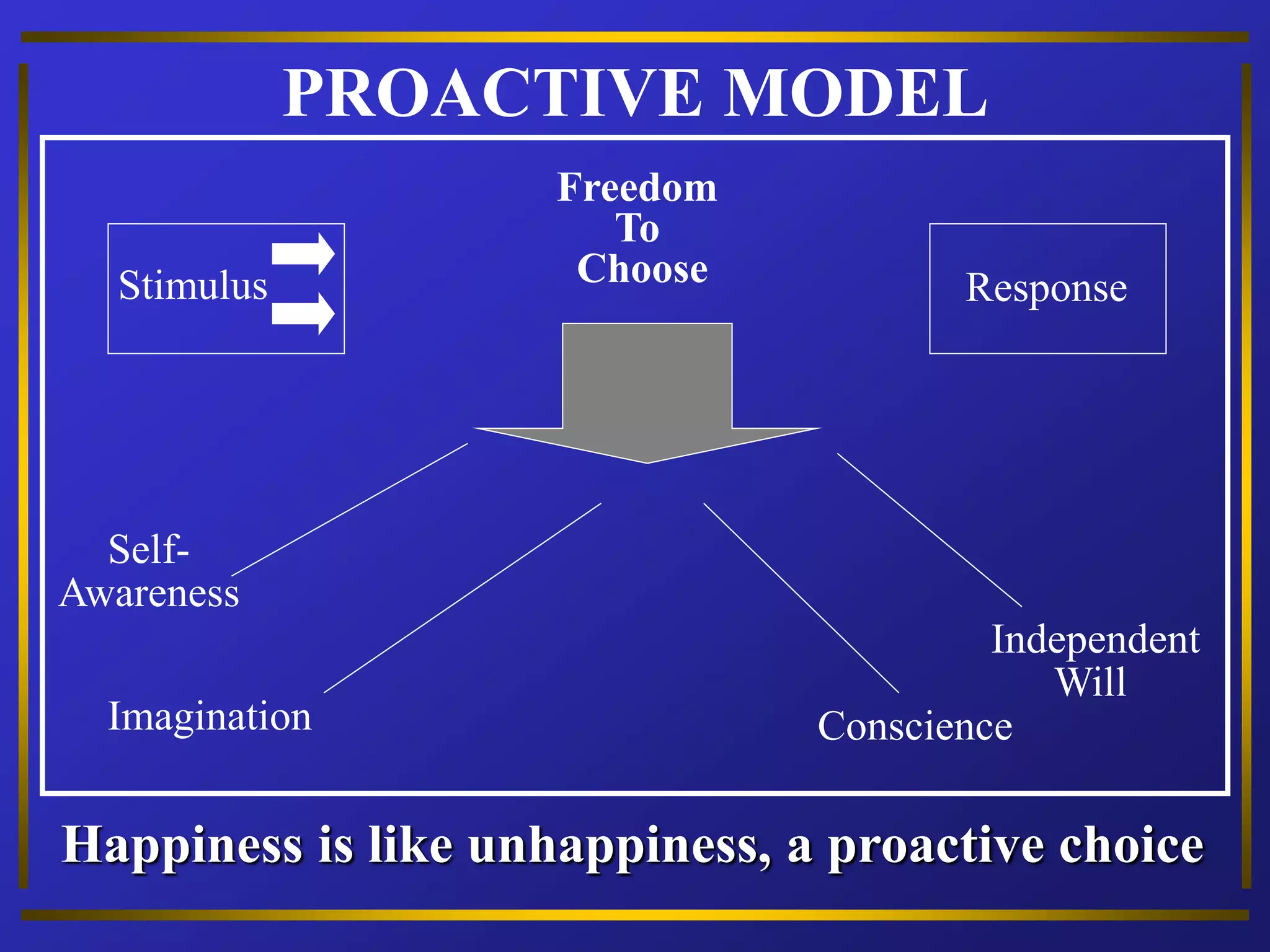 PROACTIVE MODEL

Stimulus

Freedom To Choose

Response

Self-Awareness

Imagination

Conscience

Independent Will

Happiness is like unhappiness, a proactive choice